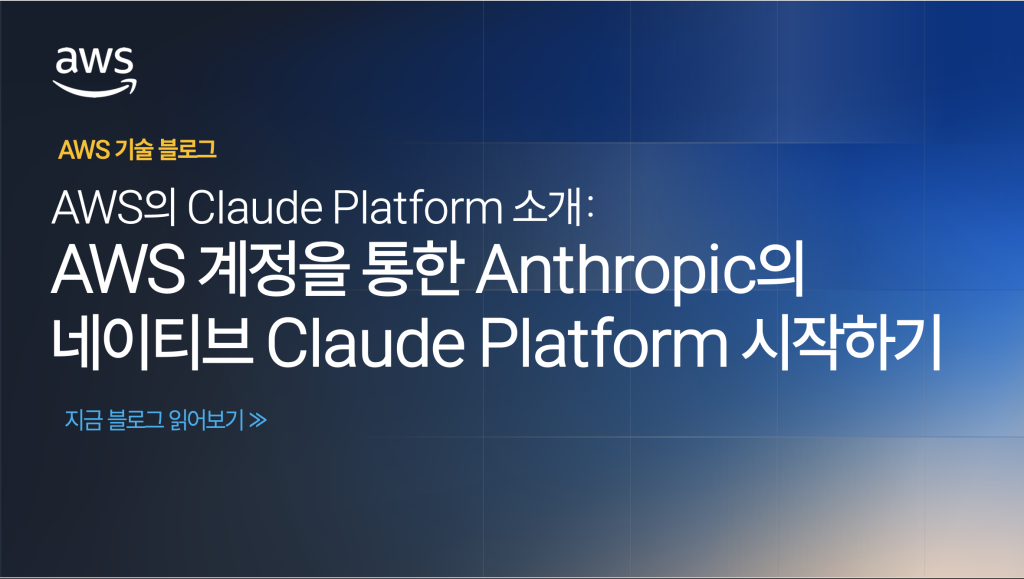 aws

AWS 기술 블로그

AWS의 Claude Platform 소개:

AWS 계정을 통한 Anthropic의 네이티브 Claude Platform 시작하기

지금 블로그 읽어보기 ≫